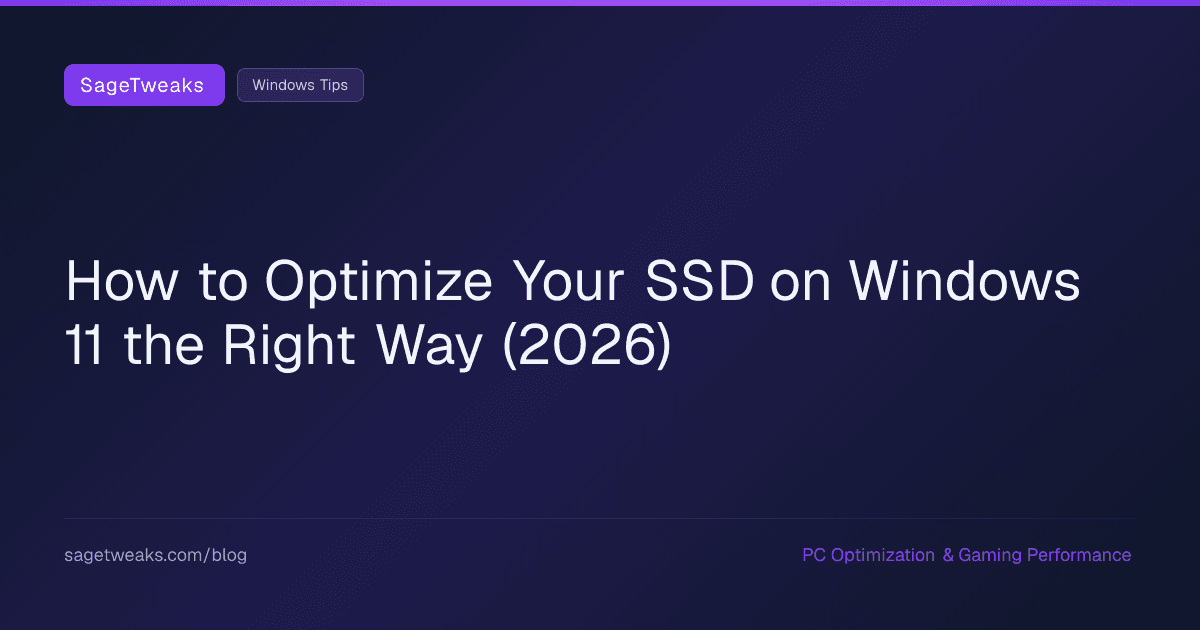 SageTweaks

Windows Tips

How to Optimize Your SSD on Windows 11 the Right Way (2026)

sagetweaks.com/blog

PC Optimization & Gaming Performance